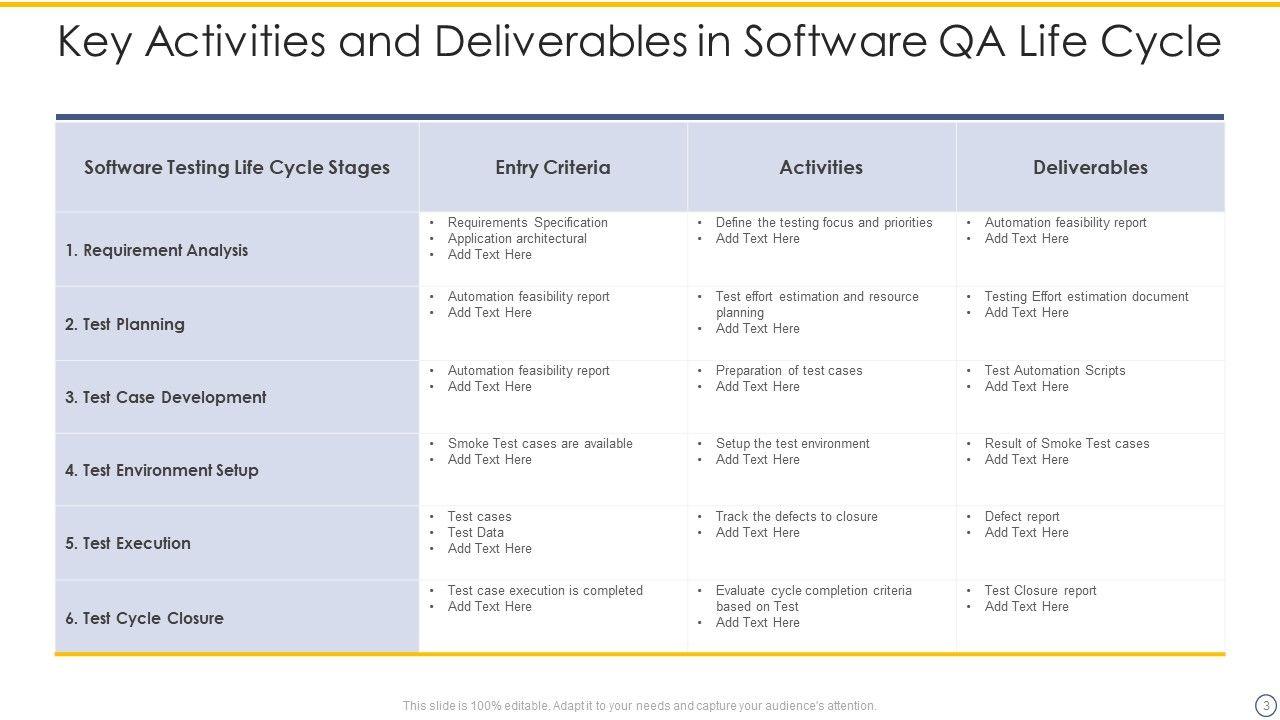 Key Activities and Deliverables in Software QA Life Cycle

| Software Testing Life Cycle Stages | Entry Criteria | Activities | Deliverables |
|---|---|---|---|
| 1. Requirement Analysis | • Requirements Specification • Application architectural • Add Text Here | • Define the testing focus and priorities • Add Text Here | • Automation feasibility report • Add Text Here |
| 2. Test Planning | • Automation feasibility report • Add Text Here | • Test effort estimation and resource planning • Add Text Here | • Testing Effort estimation document • Add Text Here |
| 3. Test Case Development | • Automation feasibility report • Add Text Here | • Preparation of test cases • Add Text Here | • Test Automation Scripts • Add Text Here |
| 4. Test Environment Setup | • Smoke Test cases are available • Add Text Here | • Setup the test environment • Add Text Here | • Result of Smoke Test cases • Add Text Here |
| 5. Test Execution | • Test cases • Test Data • Add Text Here | • Track the defects to closure • Add Text Here | • Defect report • Add Text Here |
| 6. Test Cycle Closure | • Test case execution is completed • Add Text Here | • Evaluate cycle completion criteria based on Test • Add Text Here | • Test Closure report • Add Text Here |

This slide is 100% editable. Adapt it to your needs and capture your audience's attention.

3